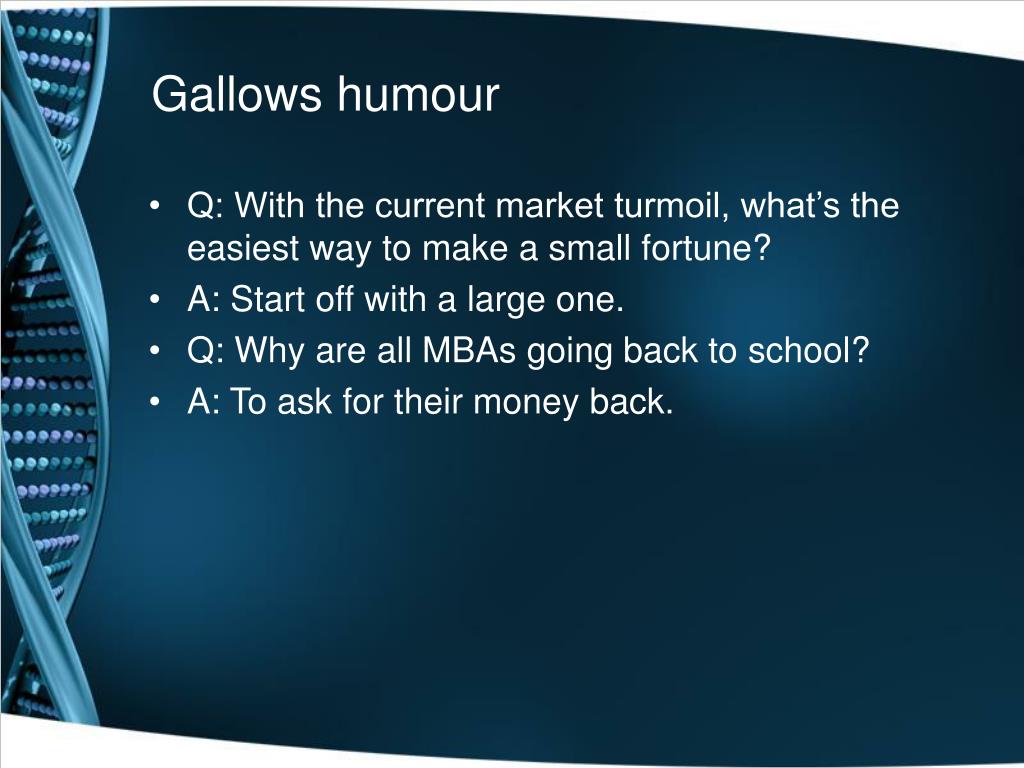 Gallows humour

• Q: With the current market turmoil, what’s the easiest way to make a small fortune?
• A: Start off with a large one.
• Q: Why are all MBAs going back to school?
• A: To ask for their money back.